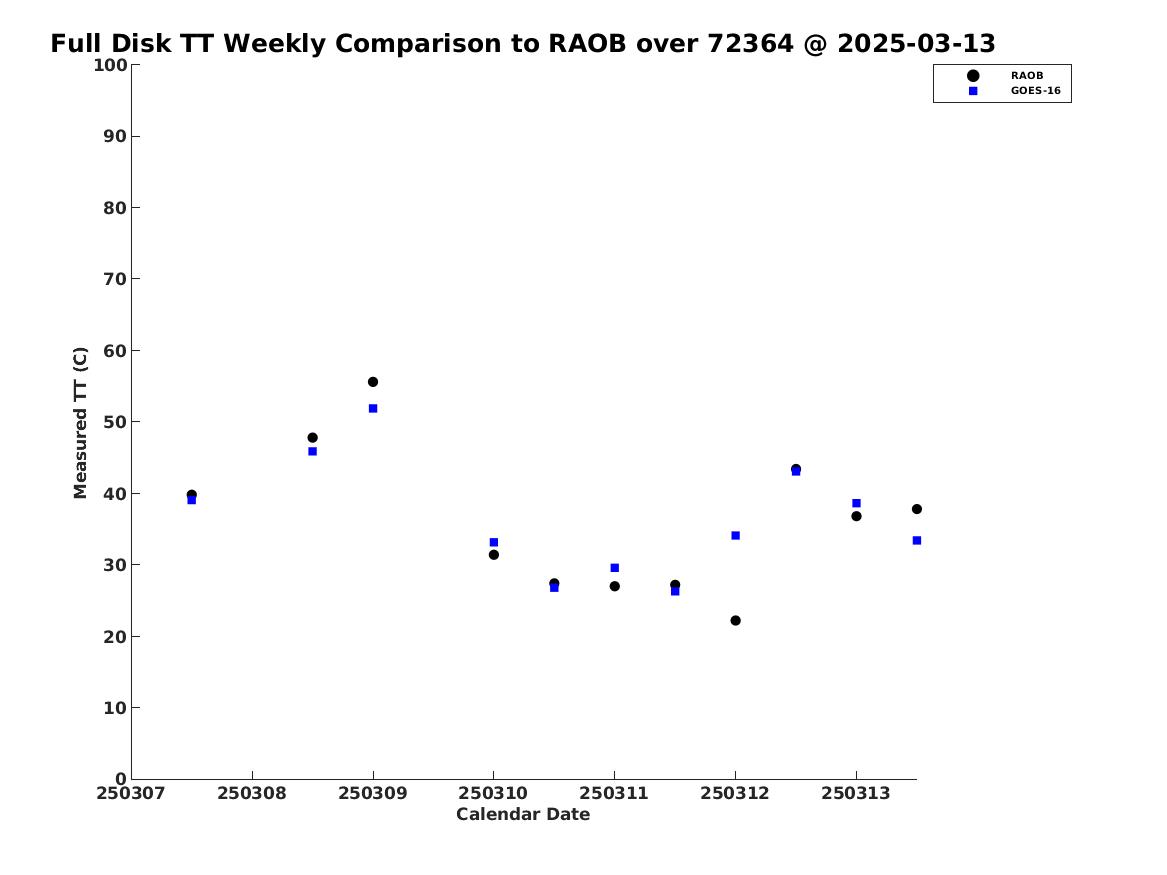 Full Disk TT Weekly Comparison to RAOB over 72364 @ 2025-03-13

RAOB
GOES-16

Measured TT (C)

100
90
80
70
60
50
40
30
20
10
0

250307 250308 250309 250310 250311 250312 250313

Calendar Date